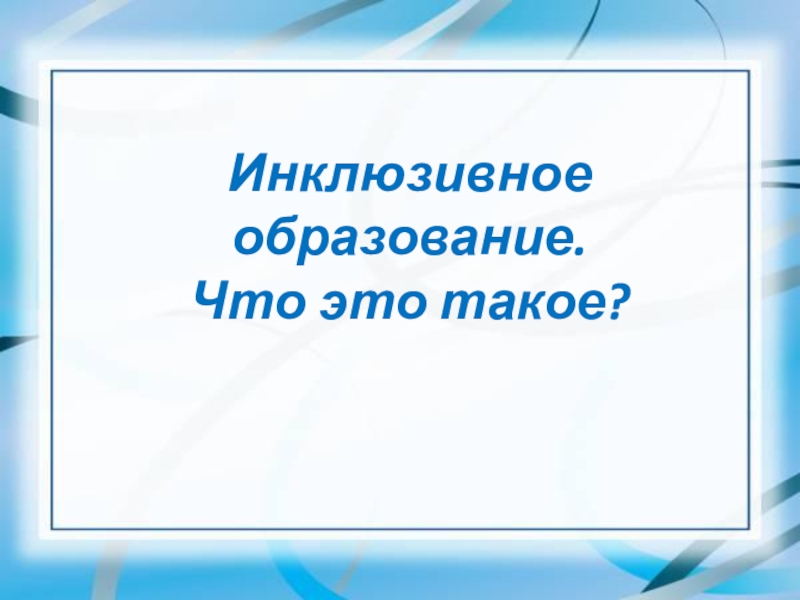 Инклюзивное образование.
Что это такое?